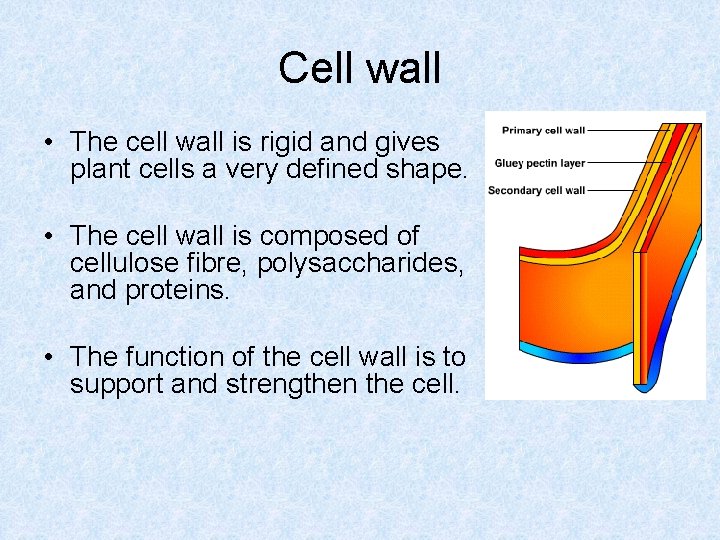 Cell wall

• The cell wall is rigid and gives plant cells a very defined shape.

• The cell wall is composed of cellulose fibre, polysaccharides, and proteins.

• The function of the cell wall is to support and strengthen the cell.

Primary cell wall
Gluey pectin layer
Secondary cell wall